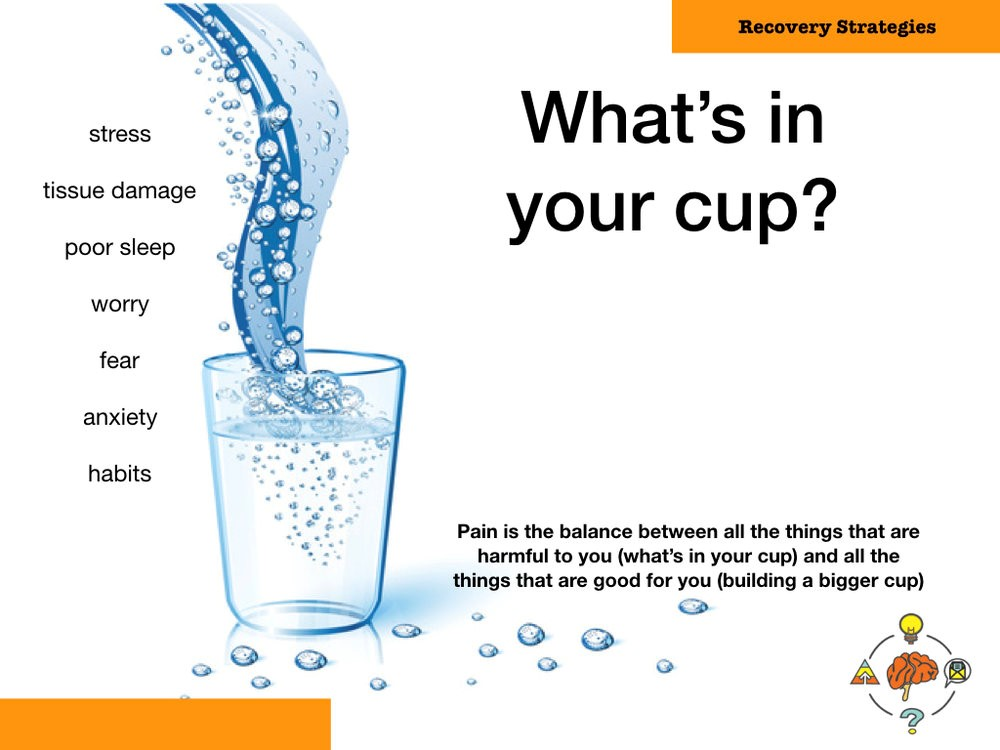 Recovery Strategies

stress

tissue damage

poor sleep

worry

fear

anxiety

habits

What's in your cup?

Pain is the balance between all the things that are harmful to you (what's in your cup) and all the things that are good for you (building a bigger cup)